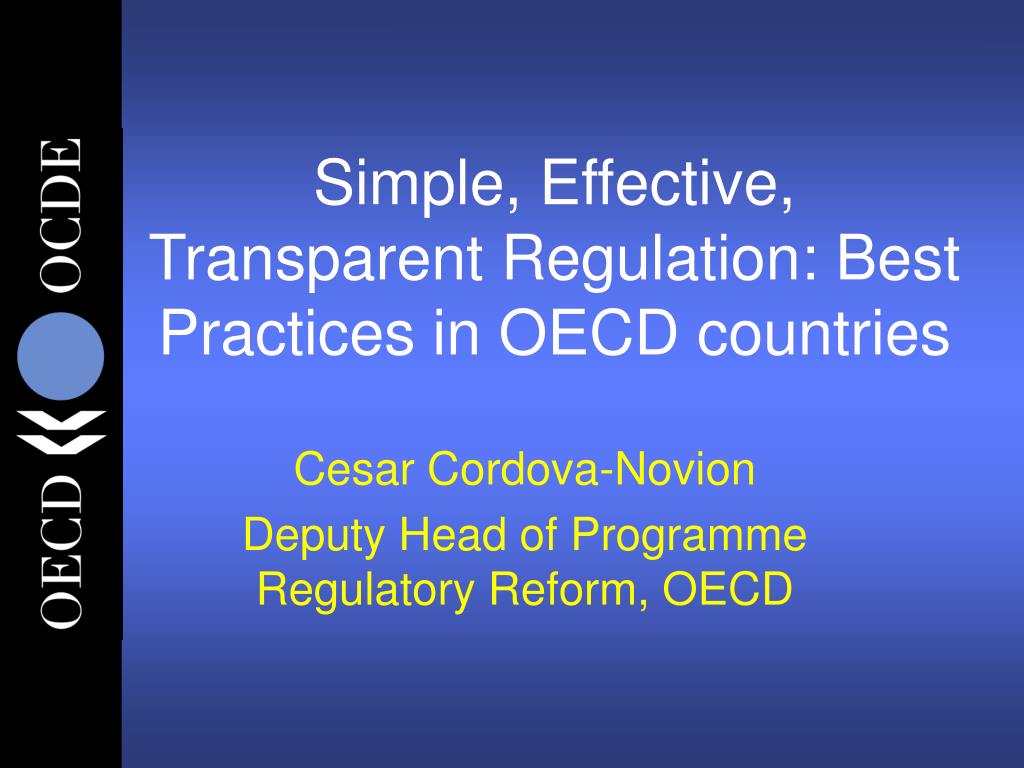 OECD OCDE

Simple, Effective, Transparent Regulation: Best Practices in OECD countries

Cesar Cordova-Novion

Deputy Head of Programme Regulatory Reform, OECD